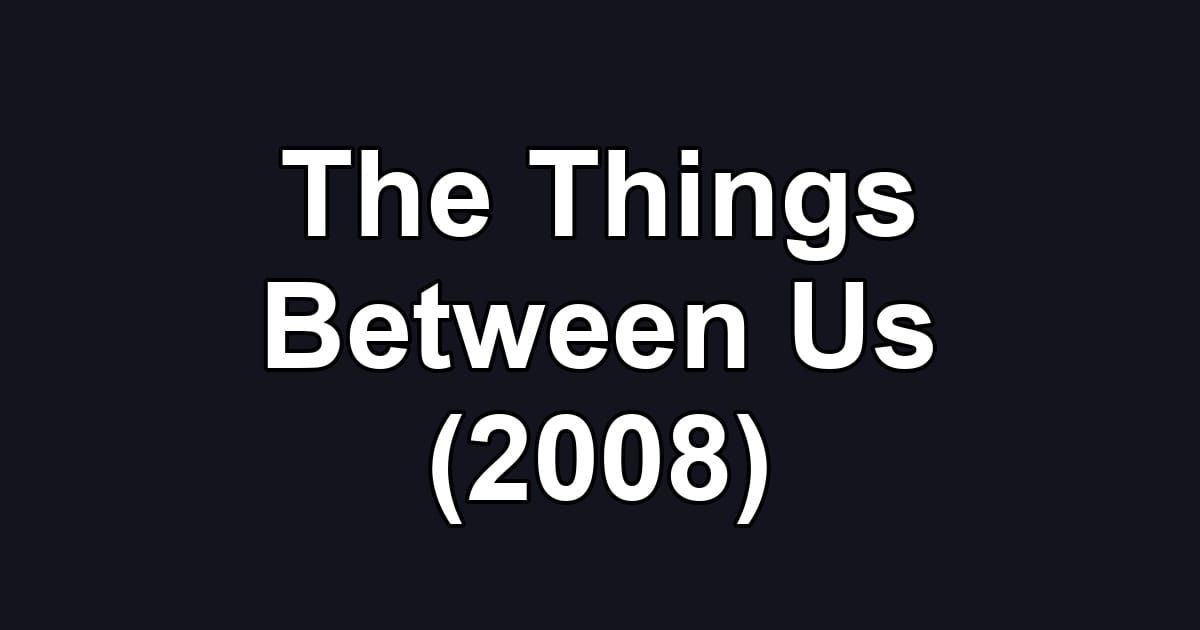 The Things Between Us (2008)